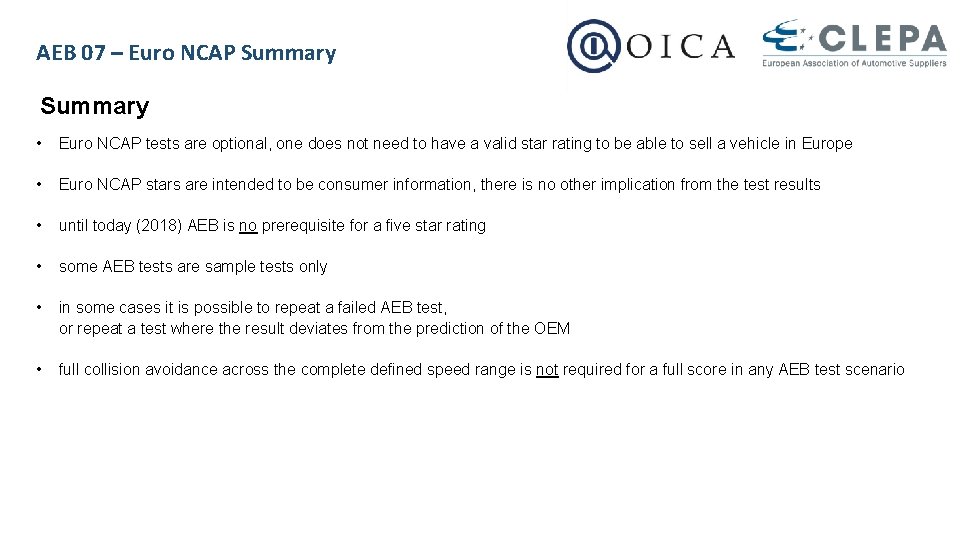 AEB 07 – Euro NCAP Summary

OICA

CLEPA
European Association of Automotive Suppliers

Summary

• Euro NCAP tests are optional, one does not need to have a valid star rating to be able to sell a vehicle in Europe

• Euro NCAP stars are intended to be consumer information, there is no other implication from the test results

• until today (2018) AEB is no prerequisite for a five star rating

• some AEB tests are sample tests only

• in some cases it is possible to repeat a failed AEB test, or repeat a test where the result deviates from the prediction of the OEM

• full collision avoidance across the complete defined speed range is not required for a full score in any AEB test scenario